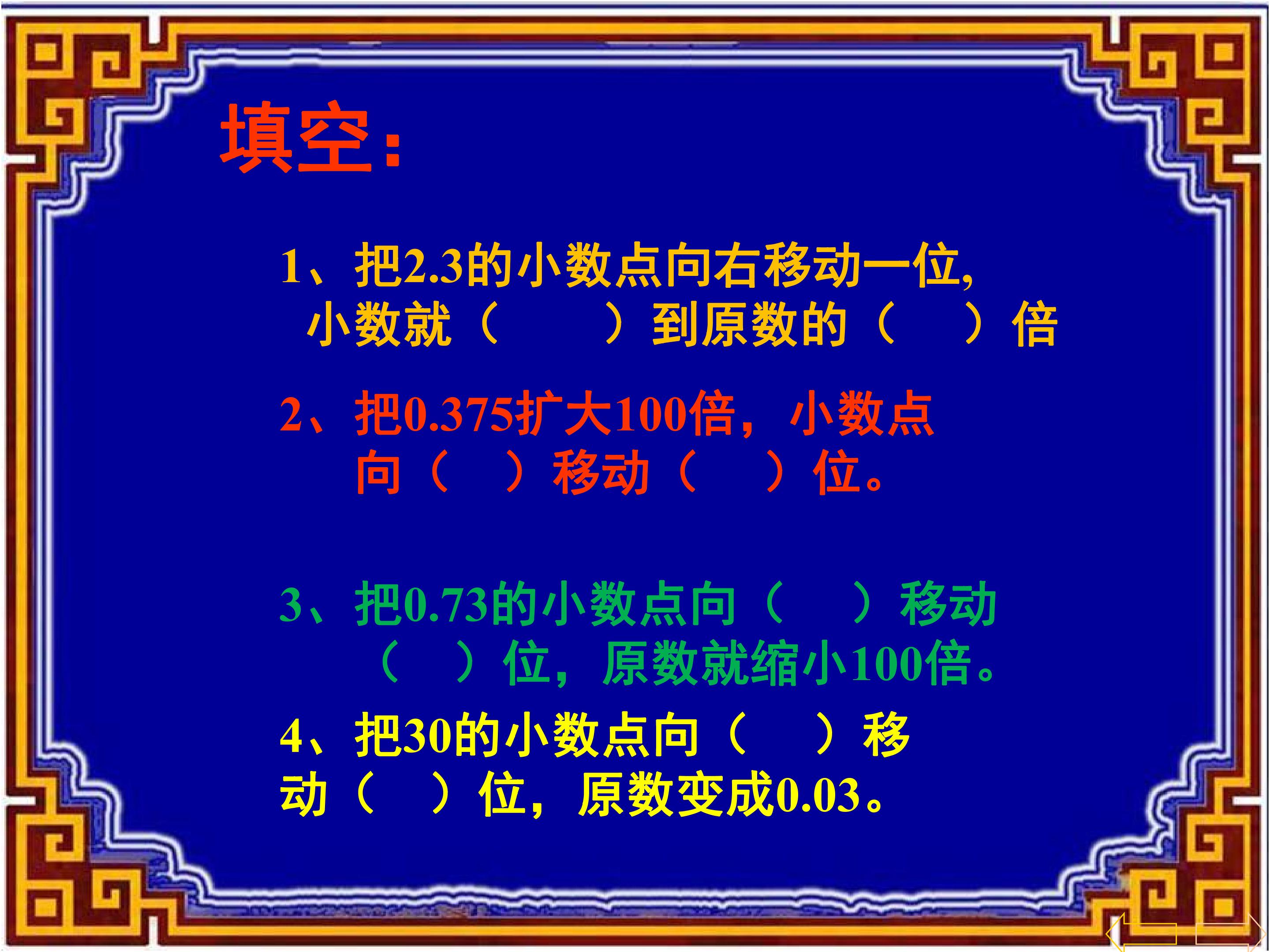 填空：

1、把2.3的小数点向右移动一位，小数就（ ）到原数的（ ）倍

2、把0.375扩大100倍，小数点向（ ）移动（ ）位。

3、把0.73的小数点向（ ）移动（ ）位，原数就缩小100倍。

4、把30的小数点向（ ）移动（ ）位，原数变成0.03。